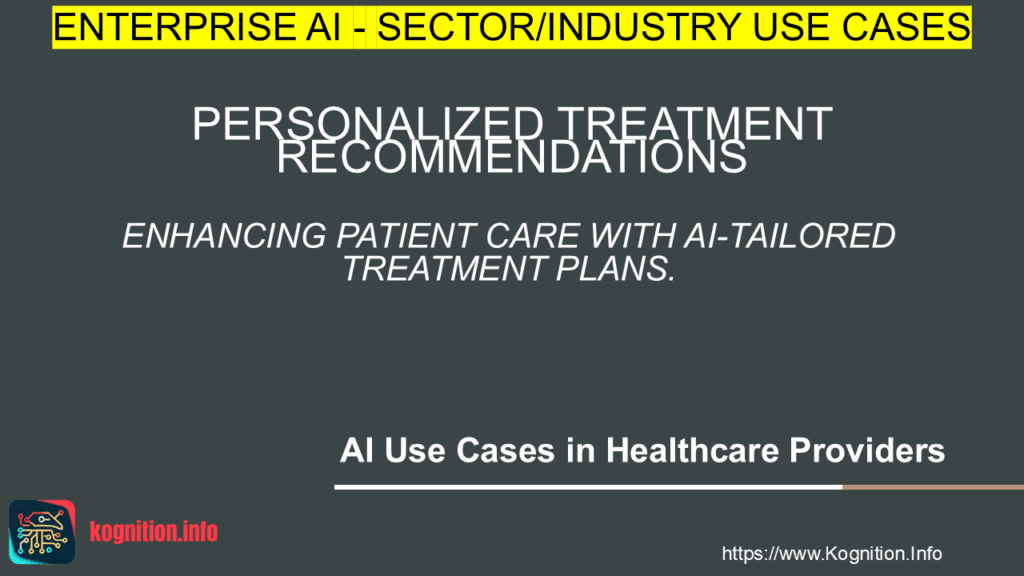 ENTERPRISE AI - SECTOR/INDUSTRY USE CASES

PERSONALIZED TREATMENT RECOMMENDATIONS

ENHANCING PATIENT CARE WITH AI-TAILORED TREATMENT PLANS.

AI Use Cases in Healthcare Providers

kognition.info

https://www.Kognition.Info